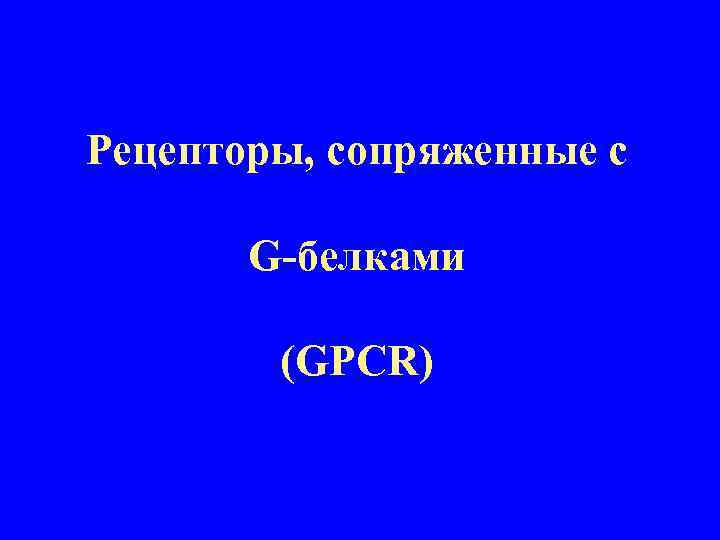 Рецепторы, сопряженные с

G-белками

(GPCR)